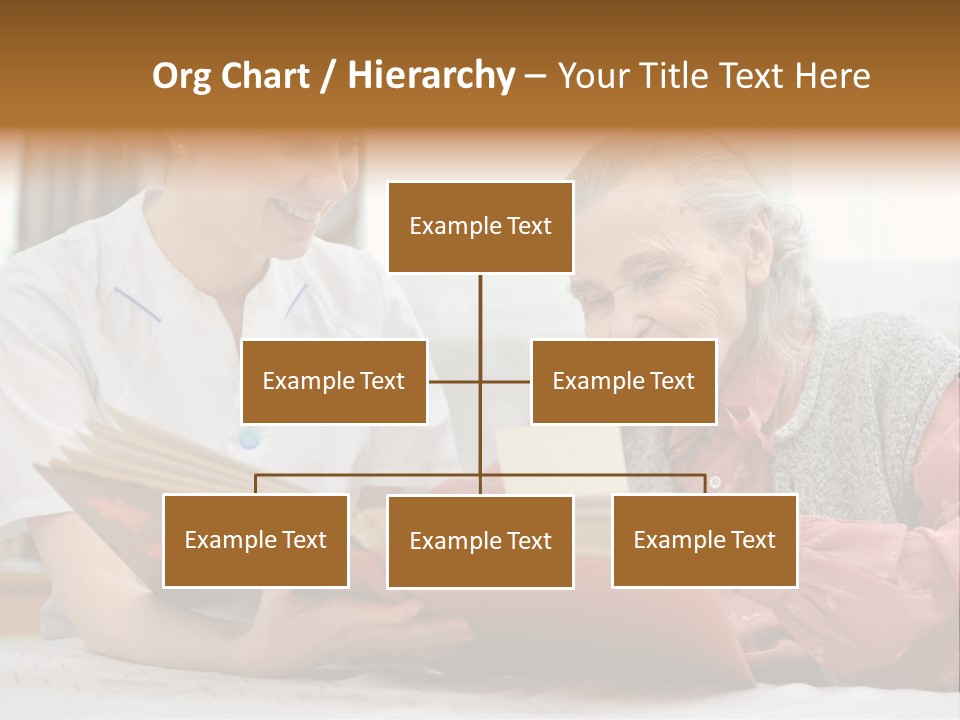 Org Chart / Hierarchy – Your Title Text Here

Example Text

Example Text

Example Text

Example Text

Example Text

Example Text